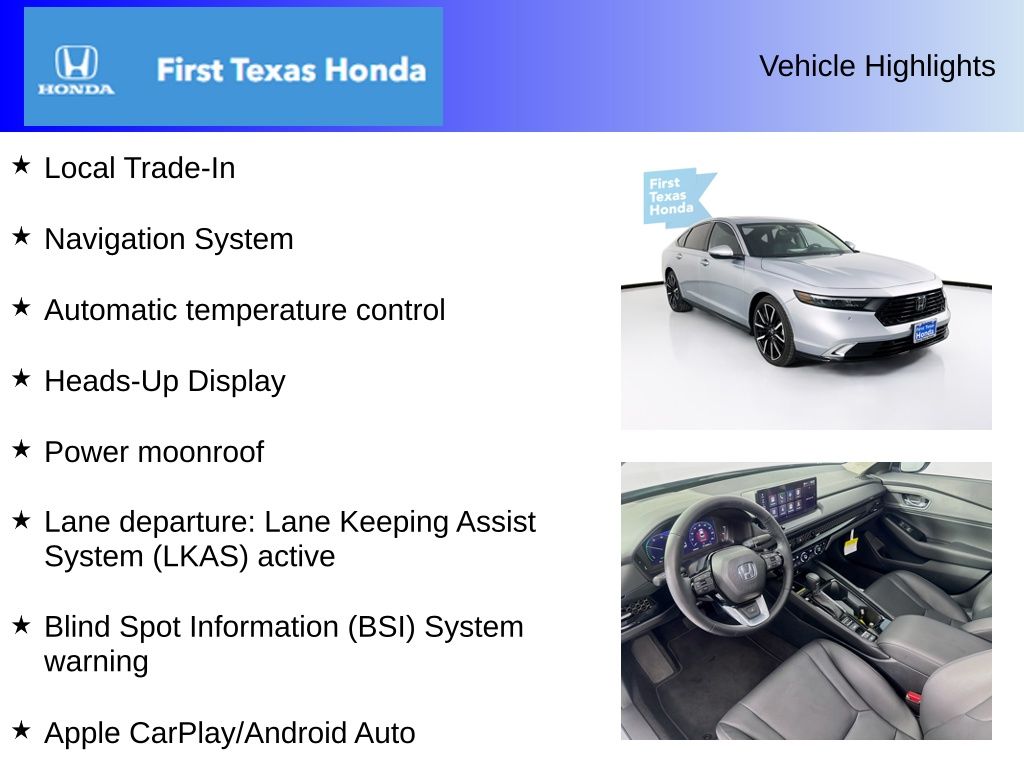 HONDA

First Texas Honda

Vehicle Highlights

★ Local Trade-In

★ Navigation System

★ Automatic temperature control

★ Heads-Up Display

★ Power moonroof

★ Lane departure: Lane Keeping Assist System (LKAS) active

★ Blind Spot Information (BSI) System warning

★ Apple CarPlay/Android Auto

First Texas Honda

First Texas Honda